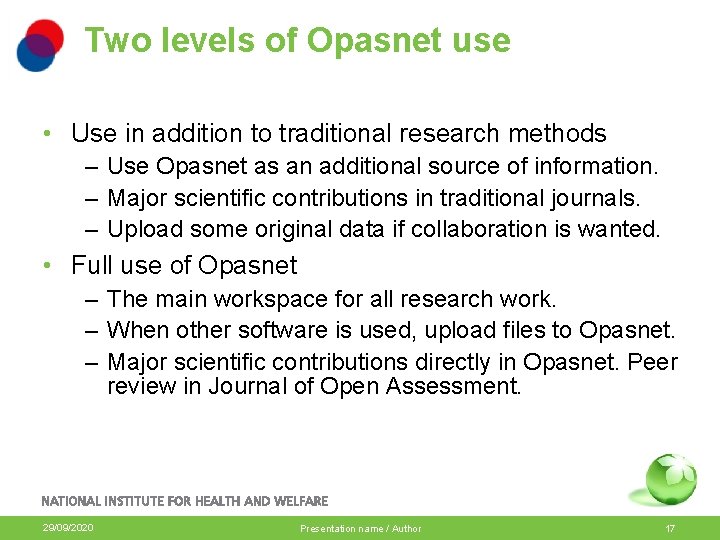 Two levels of Opasnet use

• Use in addition to traditional research methods
– Use Opasnet as an additional source of information.
– Major scientific contributions in traditional journals.
– Upload some original data if collaboration is wanted.

• Full use of Opasnet
– The main workspace for all research work.
– When other software is used, upload files to Opasnet.
– Major scientific contributions directly in Opasnet. Peer review in Journal of Open Assessment.

NATIONAL INSTITUTE FOR HEALTH AND WELFARE

29/09/2020 Presentation name / Author 17